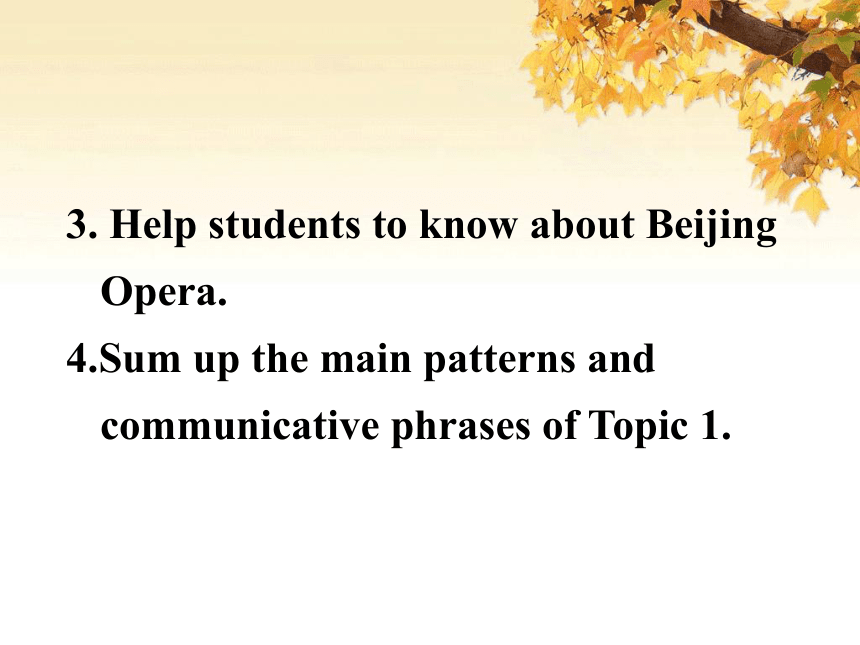 3. Help students to know about Beijing Opera.

4.Sum up the main patterns and communicative phrases of Topic 1.